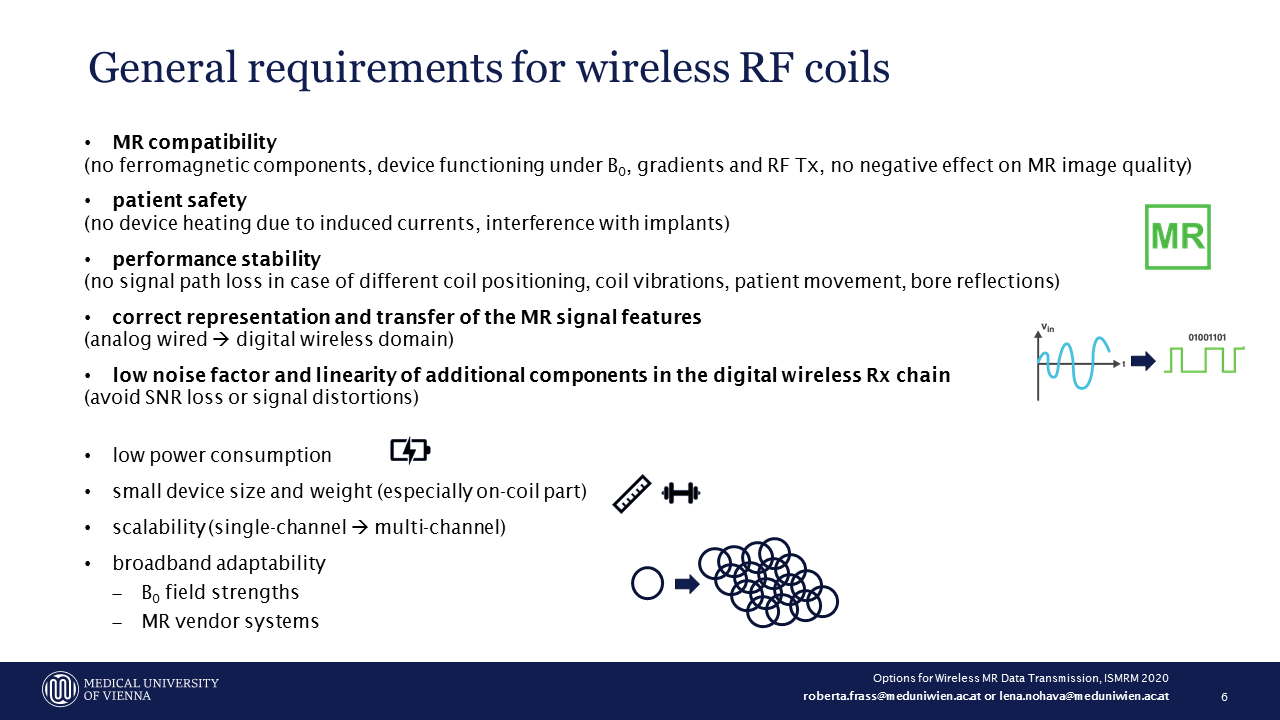 General requirements for wireless RF coils

• MR compatibility
(no ferromagnetic components, device functioning under $B_0$, gradients and RF Tx, no negative effect on MR image quality)

• patient safety
(no device heating due to induced currents, interference with implants)

MR

• performance stability
(no signal path loss in case of different coil positioning, coil vibrations, patient movement, bore reflections)

• correct representation and transfer of the MR signal features
(analog wired → digital wireless domain)

$v_{in}$

t

01001101

• low noise factor and linearity of additional components in the digital wireless Rx chain
(avoid SNR loss or signal distortions)

• low power consumption

• small device size and weight (especially on-coil part)

• scalability (single-channel → multi-channel)

• broadband adaptability
– $B_0$ field strengths
– MR vendor systems

MEDICAL UNIVERSITY OF VIENNA

Options for Wireless MR Data Transmission, ISMRM 2020
roberta.frass@meduniwien.ac.at or lena.nohava@meduniwien.ac.at

6